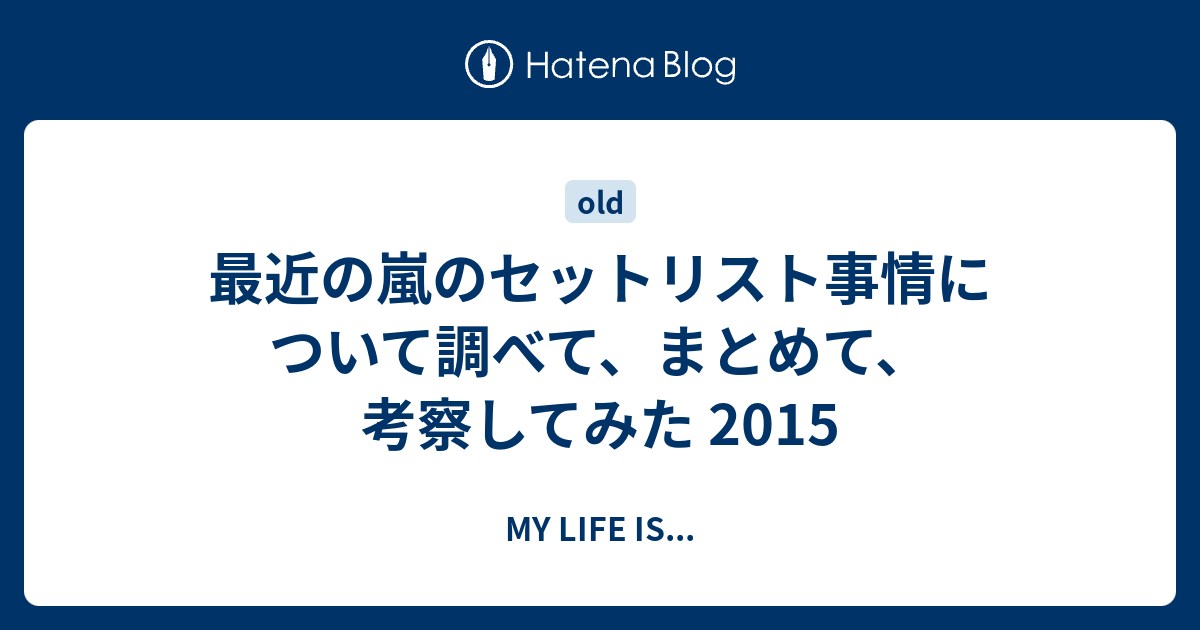 Hatena Blog

old

最近の嵐のセットリスト事情について調べて、まとめて、考察してみた 2015

MY LIFE IS...